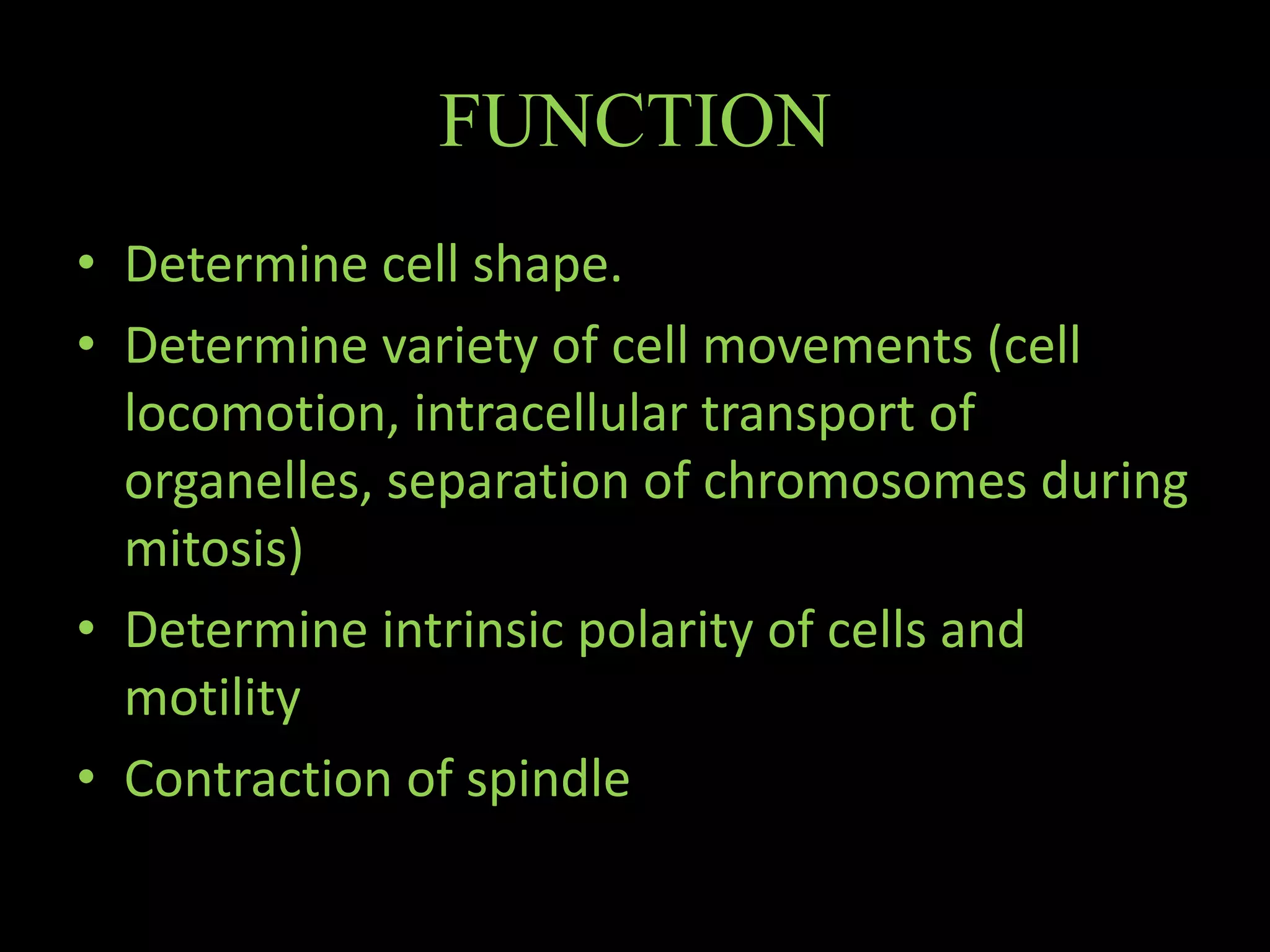 FUNCTION

• Determine cell shape.
• Determine variety of cell movements (cell locomotion, intracellular transport of organelles, separation of chromosomes during mitosis)
• Determine intrinsic polarity of cells and motility
• Contraction of spindle